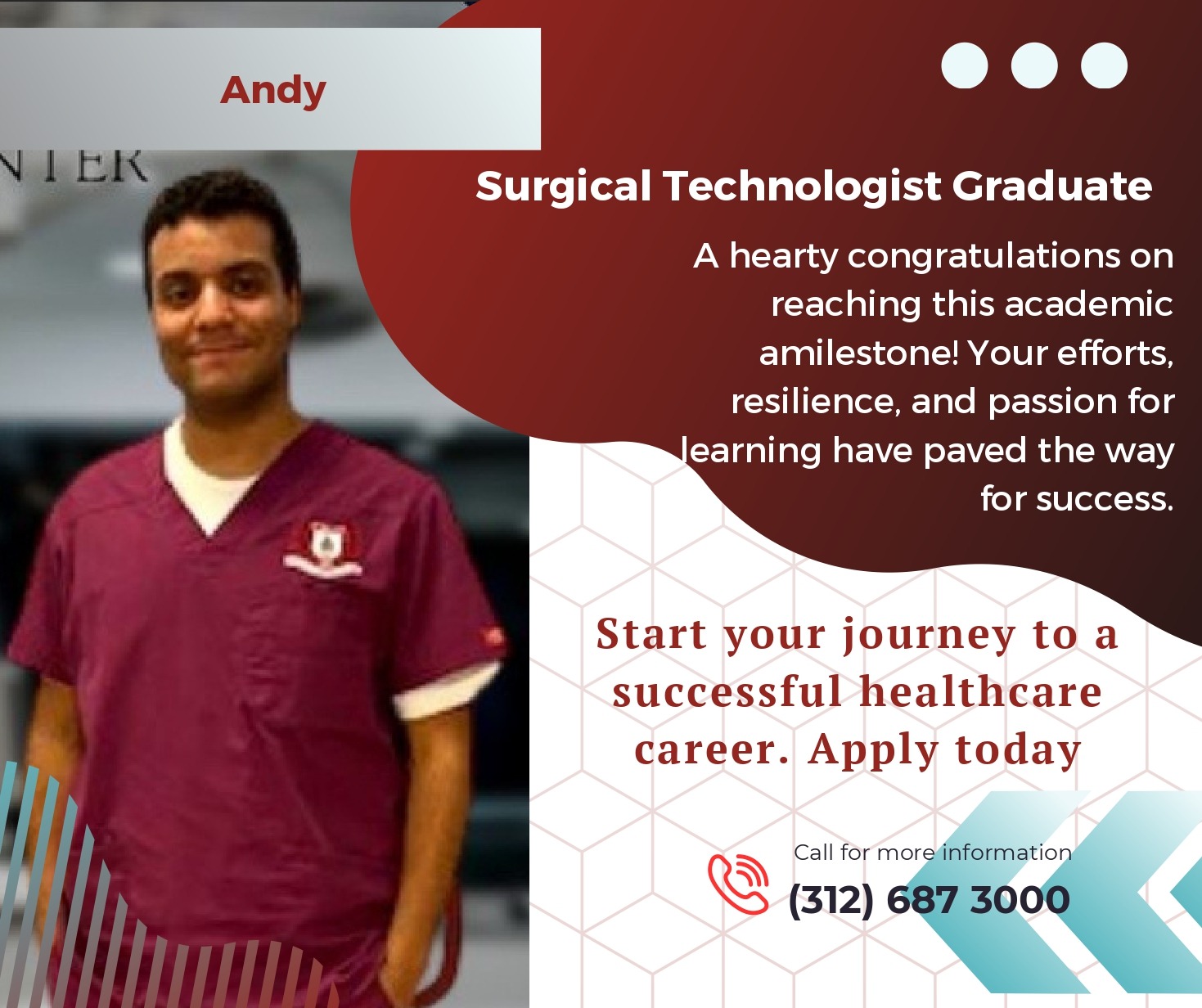 Andy

NTER

Surgical Technologist Graduate

A hearty congratulations on reaching this academic amilestone! Your efforts, resilience, and passion for learning have paved the way for success.

Start your journey to a successful healthcare career. Apply today

Call for more information
(312) 687 3000